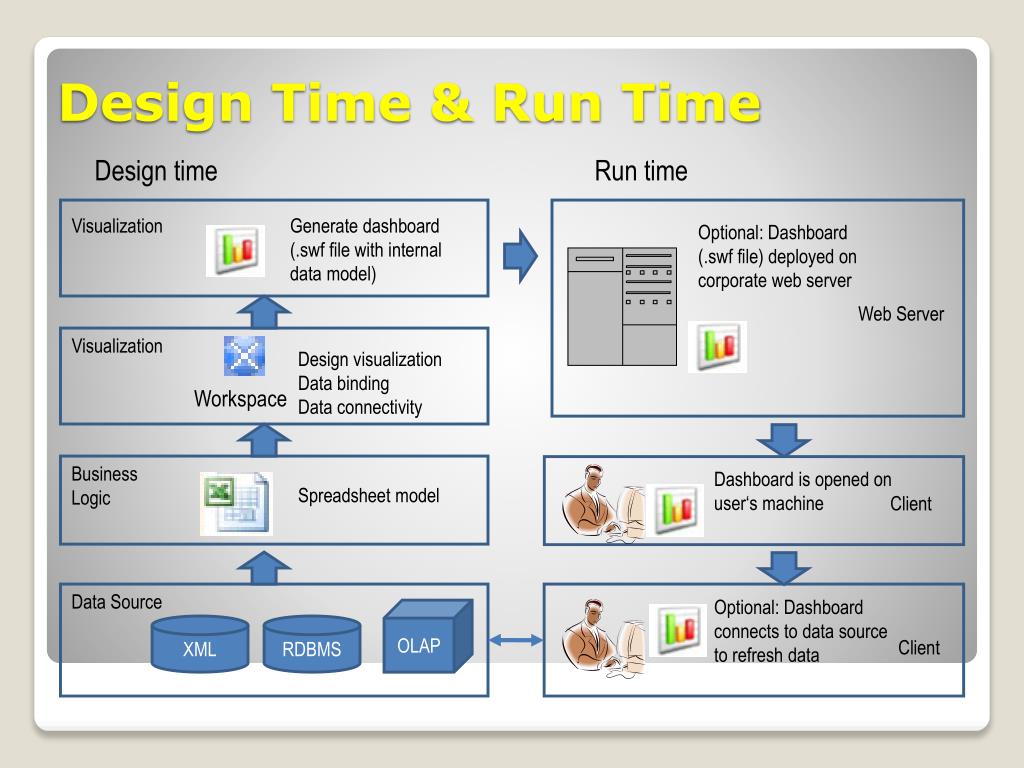 Design Time & Run Time

Design time

Visualization

Generate dashboard (.swf file with internal data model)

Visualization

Workspace

Design visualization
Data binding
Data connectivity

Business Logic

Spreadsheet model

Data Source

XML

RDBMS

OLAP

Run time

Optional: Dashboard (.swf file) deployed on corporate web server

Web Server

Dashboard is opened on user's machine

Client

Optional: Dashboard connects to data source to refresh data

Client